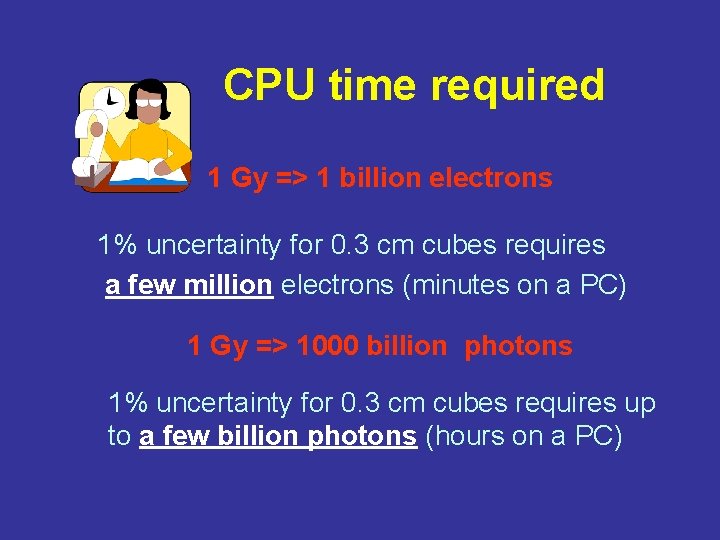 CPU time required

1 Gy => 1 billion electrons

1% uncertainty for 0.3 cm cubes requires a few million electrons (minutes on a PC)

1 Gy => 1000 billion photons

1% uncertainty for 0.3 cm cubes requires up to a few billion photons (hours on a PC)